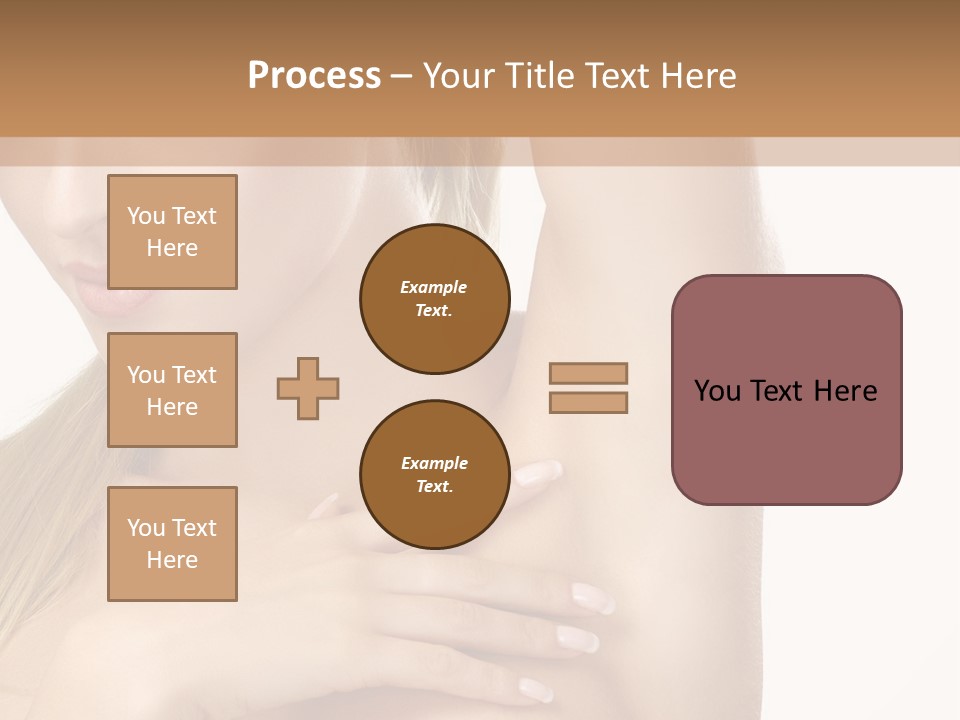 Process – Your Title Text Here

You Text Here

You Text Here

You Text Here

Example Text.

Example Text.

You Text Here